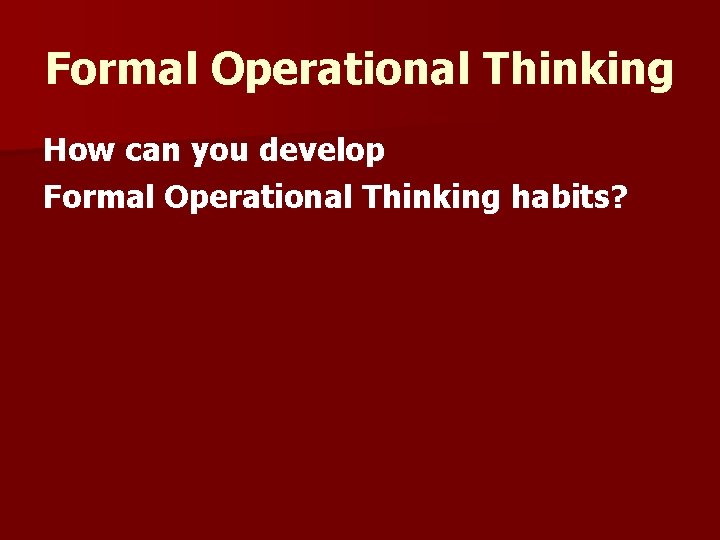 Formal Operational Thinking

How can you develop Formal Operational Thinking habits?